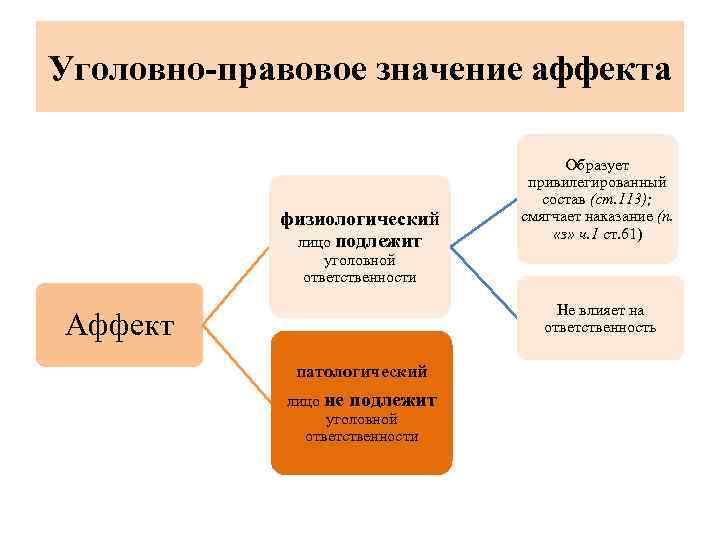 Уголовно-правовое значение аффекта

Аффект

физиологический

лицо подлежит уголовной ответственности

патологический

лицо не подлежит уголовной ответственности

Образует привилегированный состав (ст.113); смягчает наказание (п. «з» ч.1 ст.61)

Не влияет на ответственность